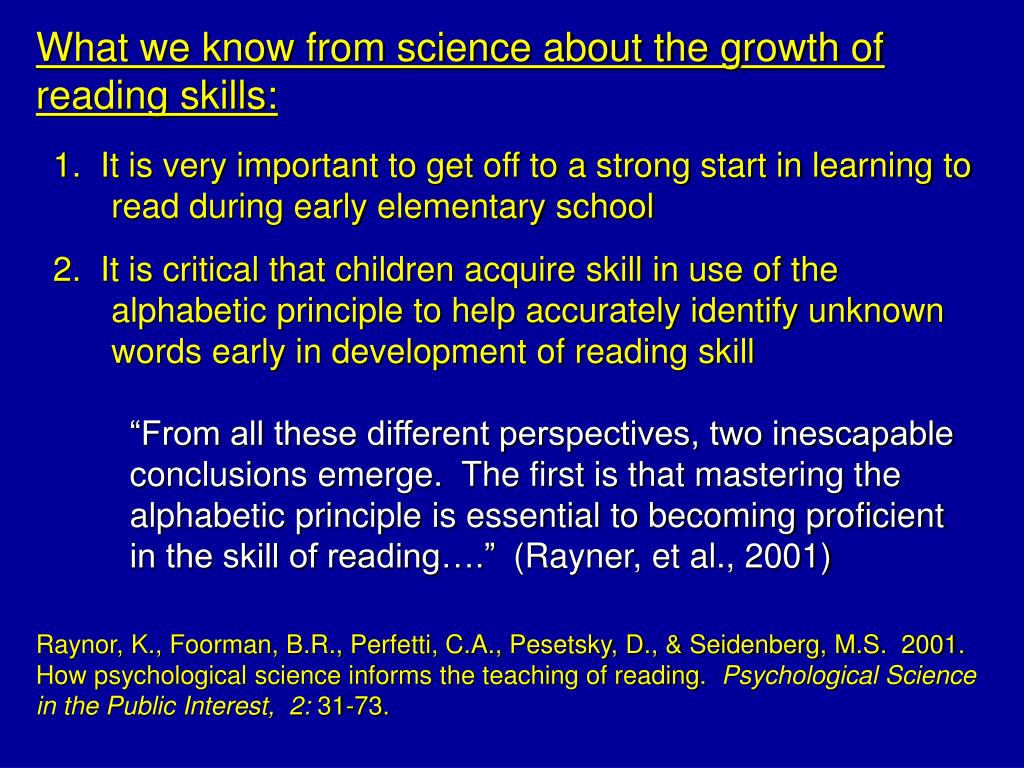 What we know from science about the growth of reading skills:

1. It is very important to get off to a strong start in learning to read during early elementary school

2. It is critical that children acquire skill in use of the alphabetic principle to help accurately identify unknown words early in development of reading skill

“From all these different perspectives, two inescapable conclusions emerge. The first is that mastering the alphabetic principle is essential to becoming proficient in the skill of reading….” (Rayner, et al., 2001)

Raynor, K., Foorman, B.R., Perfetti, C.A., Pesetsky, D., & Seidenberg, M.S. 2001. How psychological science informs the teaching of reading. Psychological Science in the Public Interest, 2: 31-73.